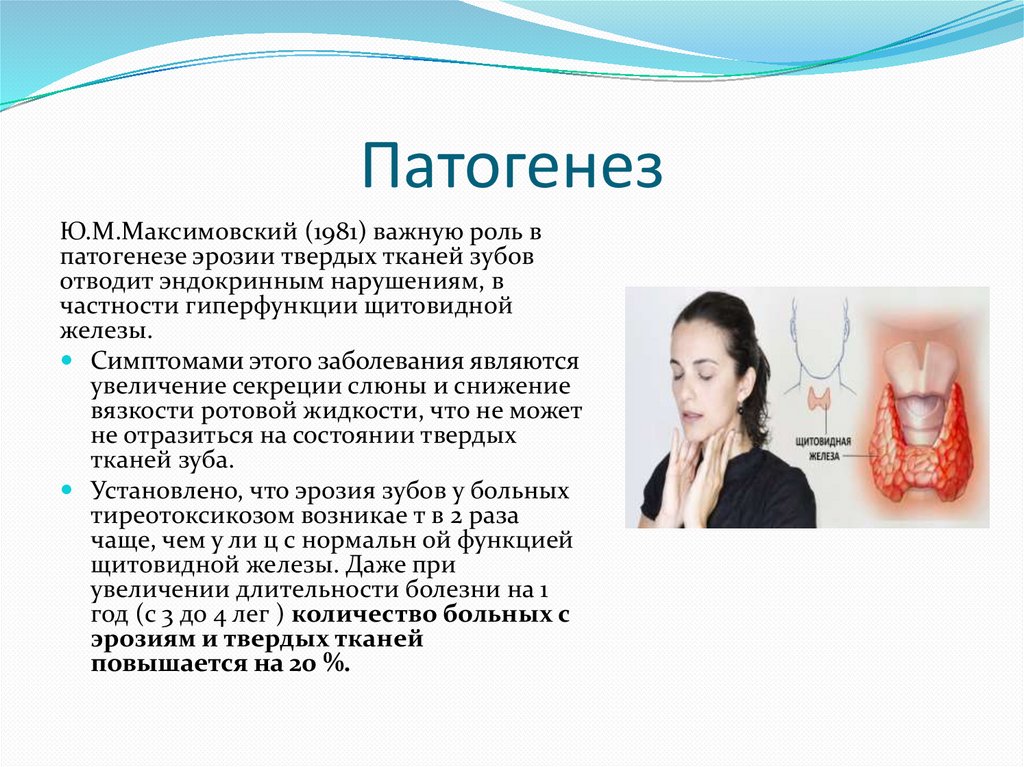 Патогенез

Ю.М.Максимовский (1981) важную роль в патогенезе эрозии твердых тканей зубов отводит эндокринным нарушениям, в частности гиперфункции щитовидной железы.

Симптомами этого заболевания являются увеличение секреции слюны и снижение вязкости ротовой жидкости, что не может не отразиться на состоянии твердых тканей зуба.

Установлено, что эрозия зубов у больных тиреотоксикозом возникае т в 2 раза чаще, чем у ли ц с нормальн ой функцией щитовидной железы. Даже при увеличении длительности болезни на 1 год (с 3 до 4 лег ) количество больных с эрозиям и твердых тканей повышается на 20 %.

ЩИТОВИДНАЯ ЖЕЛЕЗА